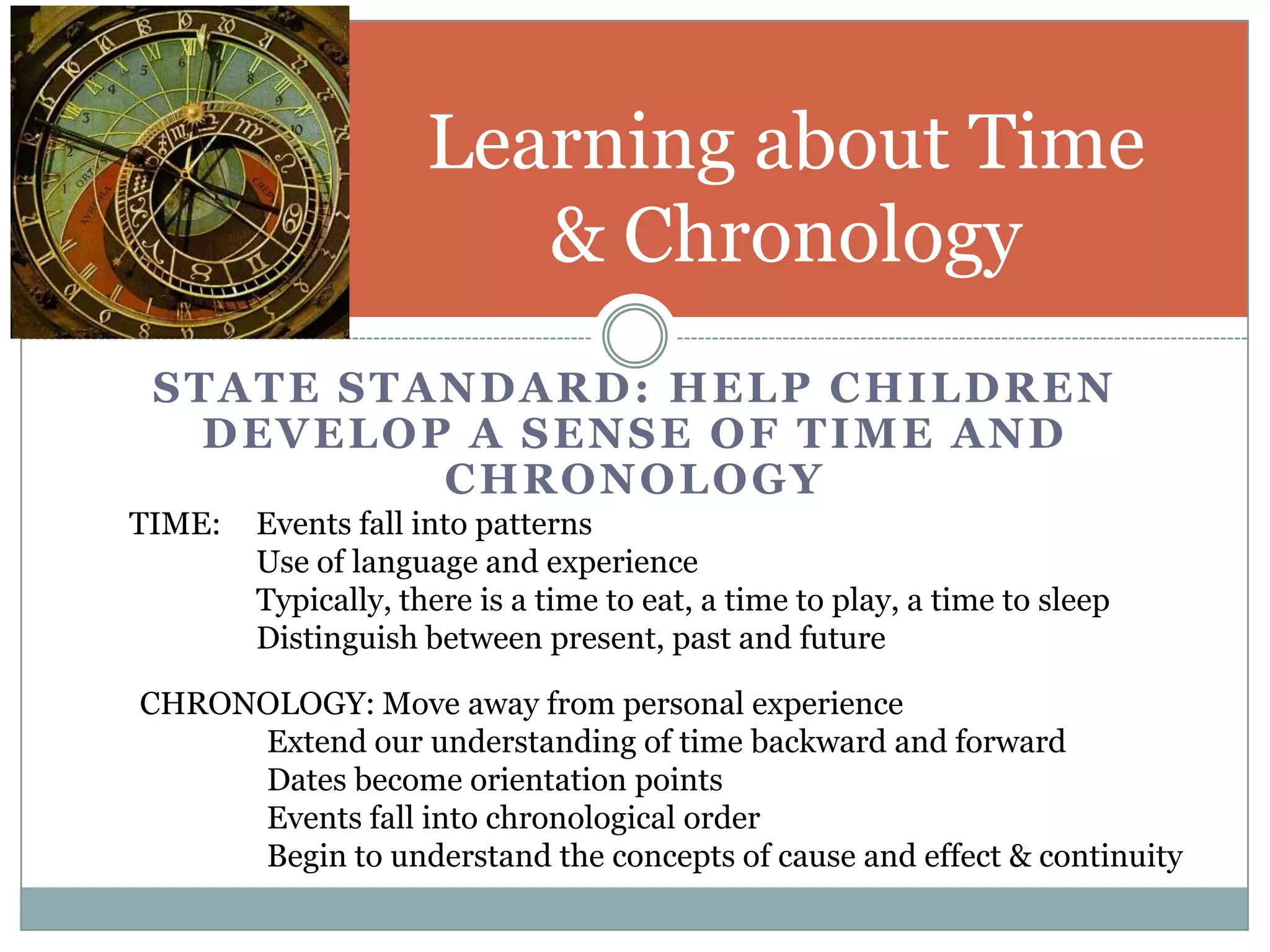 Learning about Time & Chronology

STATE STANDARD: HELP CHILDREN DEVELOP A SENSE OF TIME AND CHRONOLOGY

TIME: Events fall into patterns
Use of language and experience
Typically, there is a time to eat, a time to play, a time to sleep
Distinguish between present, past and future

CHRONOLOGY: Move away from personal experience
Extend our understanding of time backward and forward
Dates become orientation points
Events fall into chronological order
Begin to understand the concepts of cause and effect & continuity